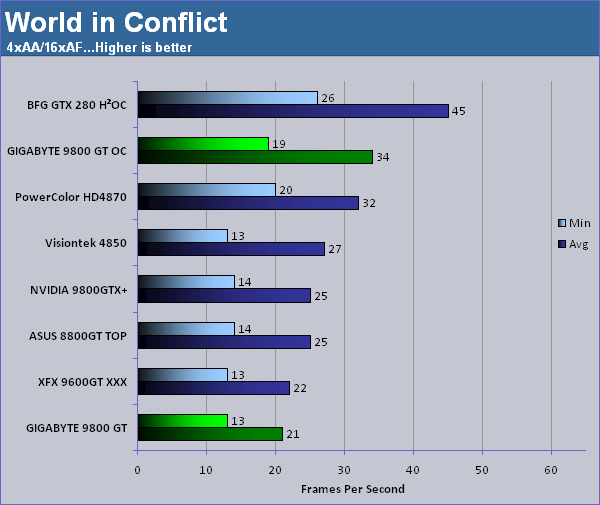 World in Conflict
4xAA/16xAF...Higher is better

BFG GTX 280 H²OC 26 45
GIGABYTE 9800 GT OC 19 34
PowerColor HD4870 20 32
Visiontek 4850 13 27
NVIDIA 9800GTX+ 14 25
ASUS 8800GT TOP 14 25
XFX 9600GT XXX 13 22
GIGABYTE 9800 GT 13 21

Min
Avg

0 10 20 30 40 50 60
Frames Per Second